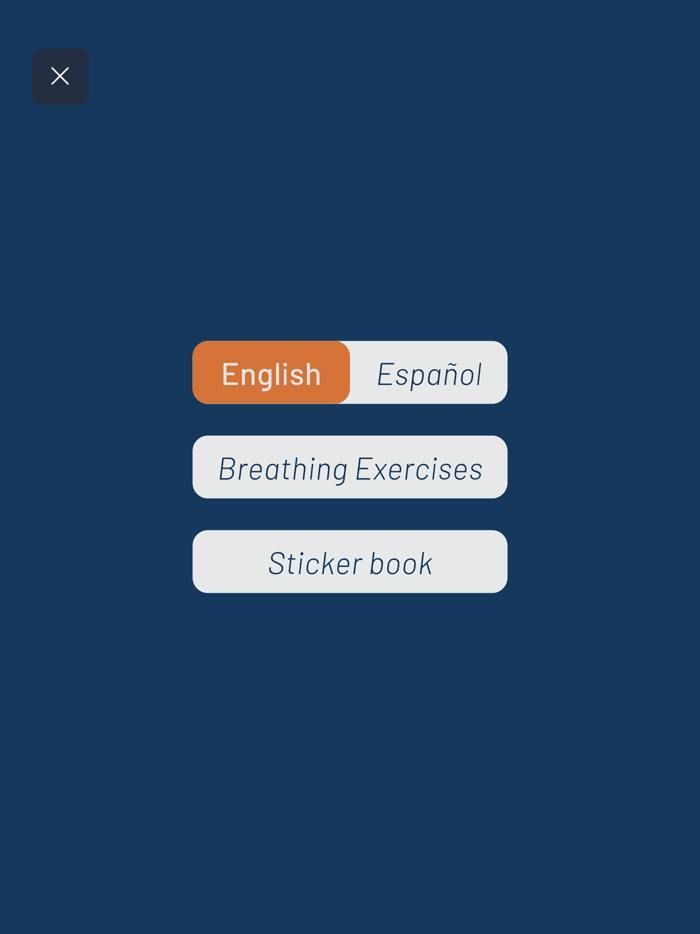 English Español

Breathing Exercises

Sticker book